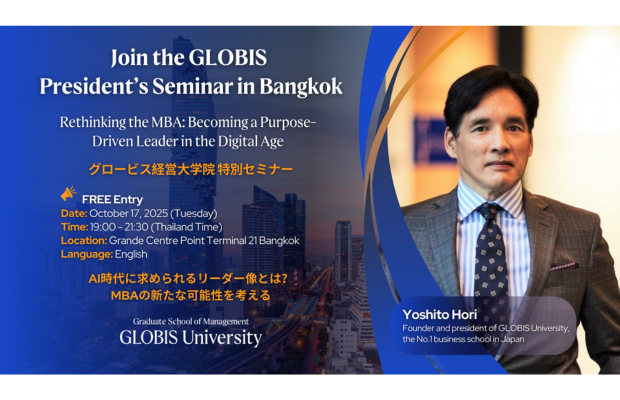 Join the GLOBIS President's Seminar in Bangkok

Rethinking the MBA: Becoming a Purpose-Driven Leader in the Digital Age

グロービス経営大学院 特別セミナー

FREE Entry
Date: October 17, 2025 (Tuesday)
Time: 19:00 - 21:30 (Thailand Time)
Location: Grande Centre Point Terminal 21 Bangkok
Language: English

AI時代に求められるリーダー像とは?
MBAの新たな可能性を考える

Graduate School of Management
GLOBIS University

Yoshito Hori
Founder and president of GLOBIS University, the No.1 business school in Japan